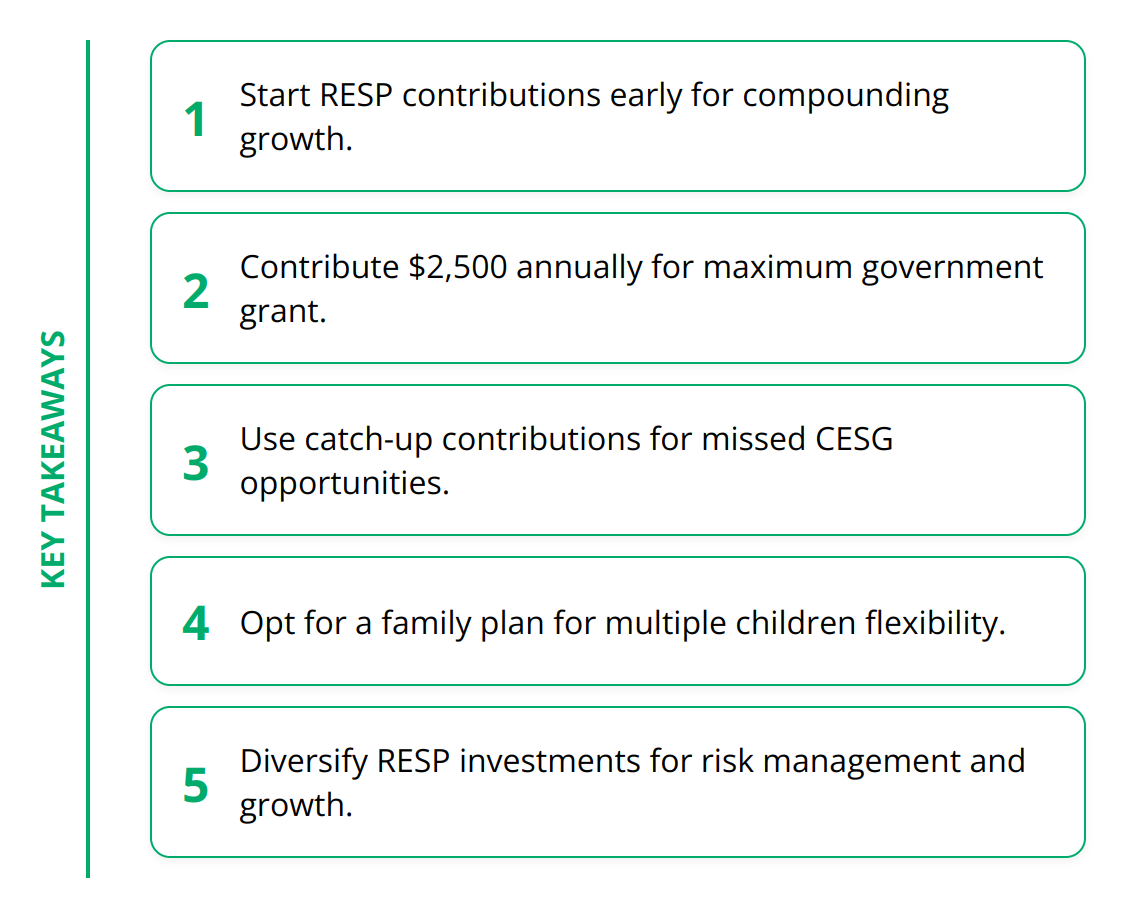 KEY TAKEAWAYS

1 Start RESP contributions early for compounding growth.

2 Contribute \$2,500 annually for maximum government grant.

3 Use catch-up contributions for missed CESG opportunities.

4 Opt for a family plan for multiple children flexibility.

5 Diversify RESP investments for risk management and growth.